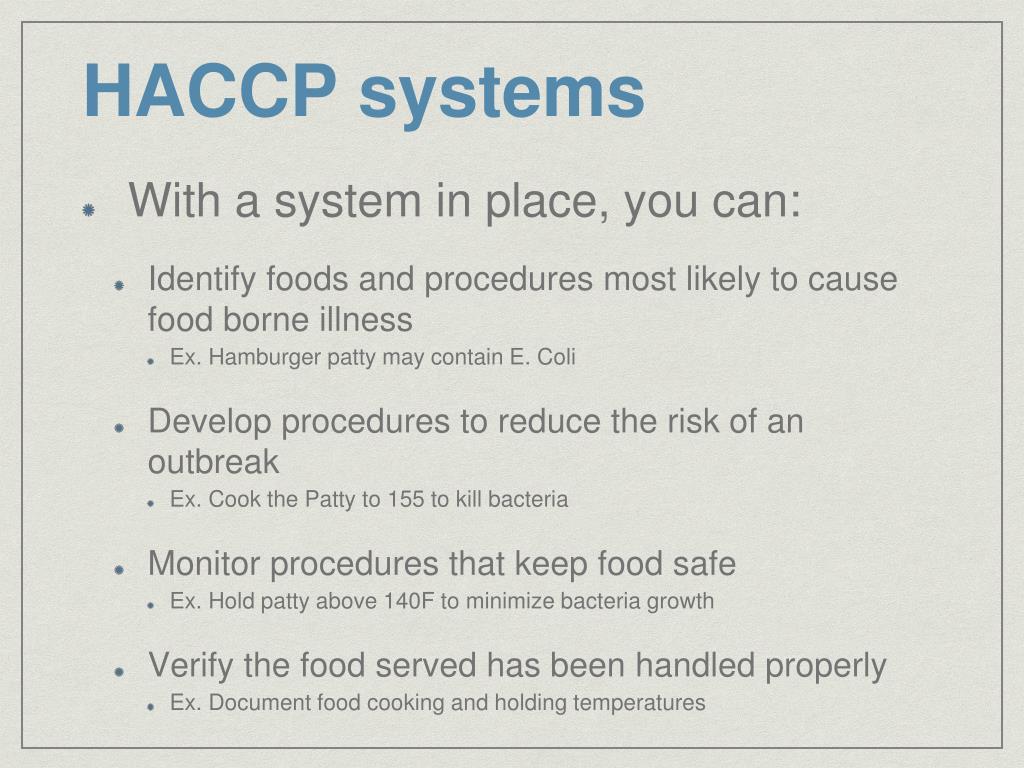 HACCP systems

With a system in place, you can:

Identify foods and procedures most likely to cause food borne illness

Ex. Hamburger patty may contain E. Coli

Develop procedures to reduce the risk of an outbreak

Ex. Cook the Patty to 155 to kill bacteria

Monitor procedures that keep food safe

Ex. Hold patty above 140F to minimize bacteria growth

Verify the food served has been handled properly

Ex. Document food cooking and holding temperatures